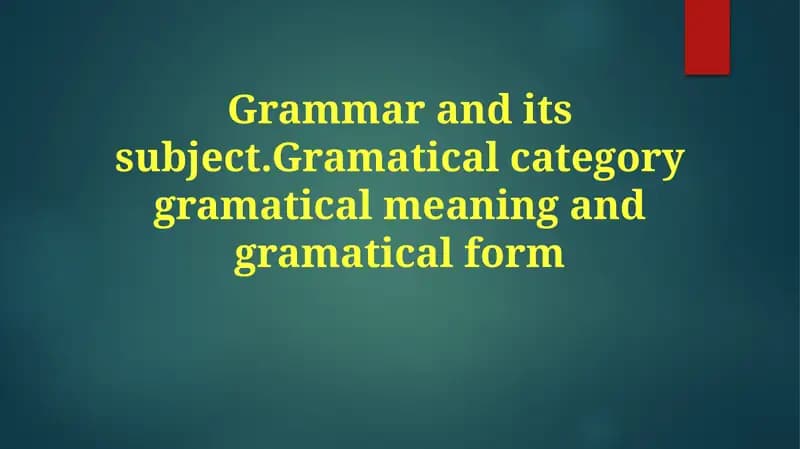 Grammar and its subject.Gramatical category gramatical meaning and gramatical form